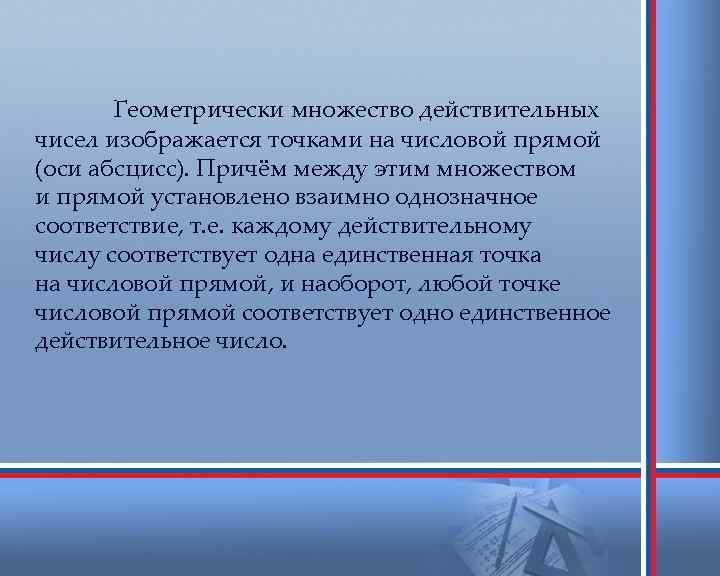 Геометрически множество действительных чисел изображается точками на числовой прямой (оси абсцисс). Причём между этим множеством и прямой установлено взаимно однозначное соответствие, т.е. каждому действительному числу соответствует одна единственная точка на числовой прямой, и наоборот, любой точке числовой прямой соответствует одно единственное действительное число.